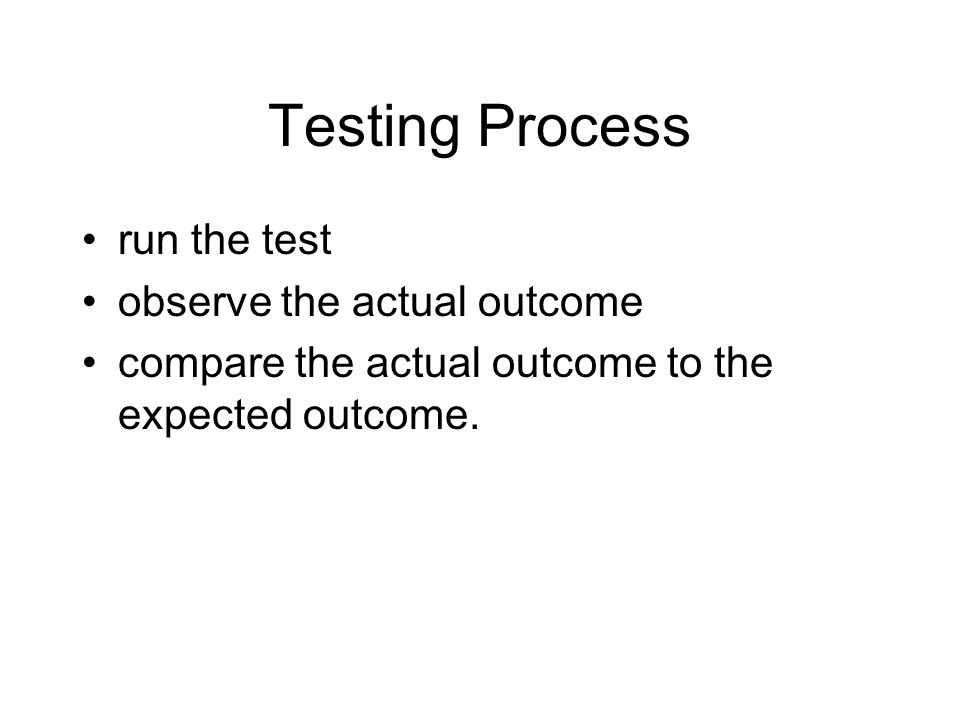 Testing Process

• run the test
• observe the actual outcome
• compare the actual outcome to the expected outcome.